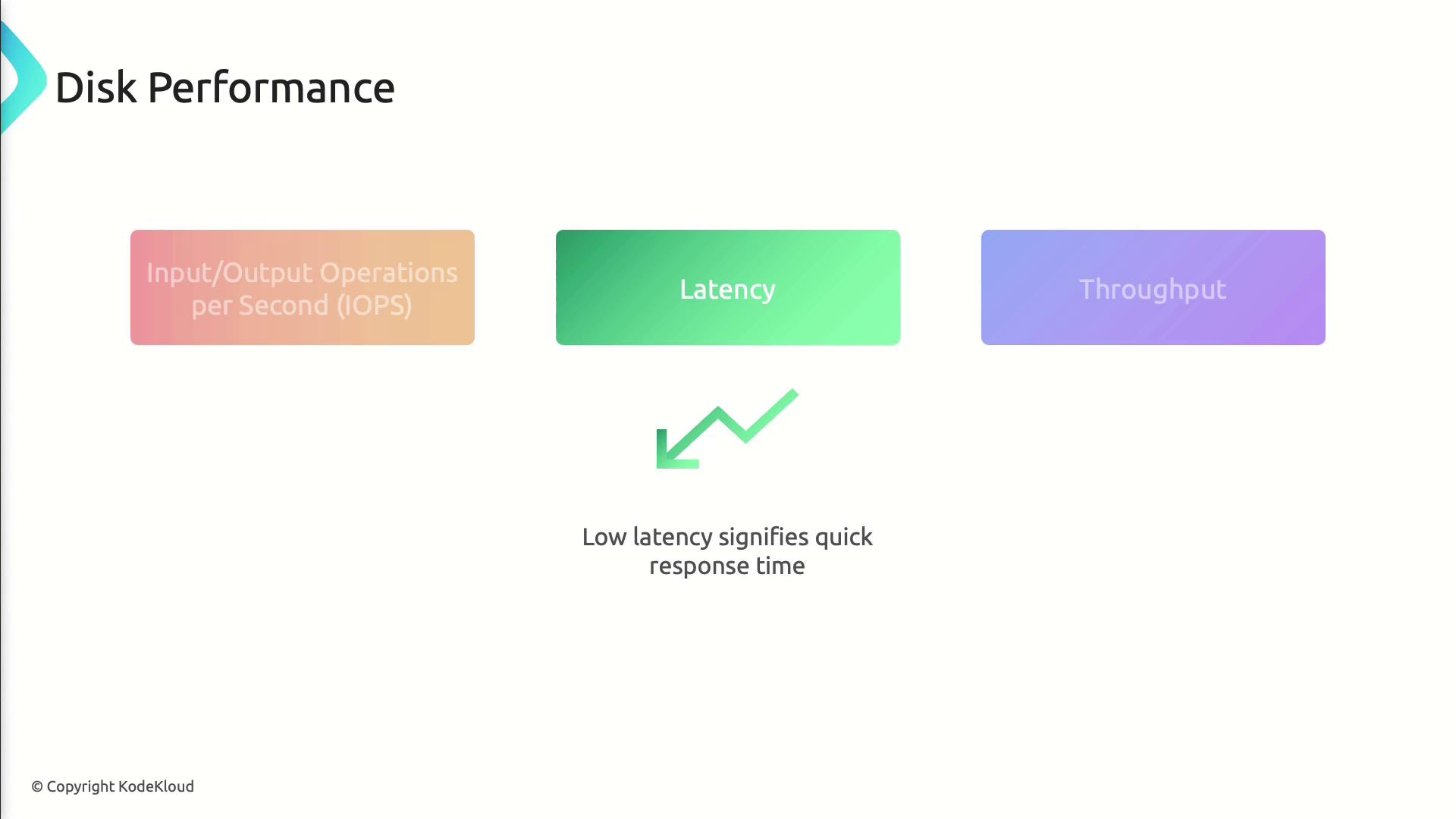 Disk Performance

Input/Output Operations per Second (IOPS)

Latency

Throughput

Low latency signifies quick response time

© Copyright KodeKloud